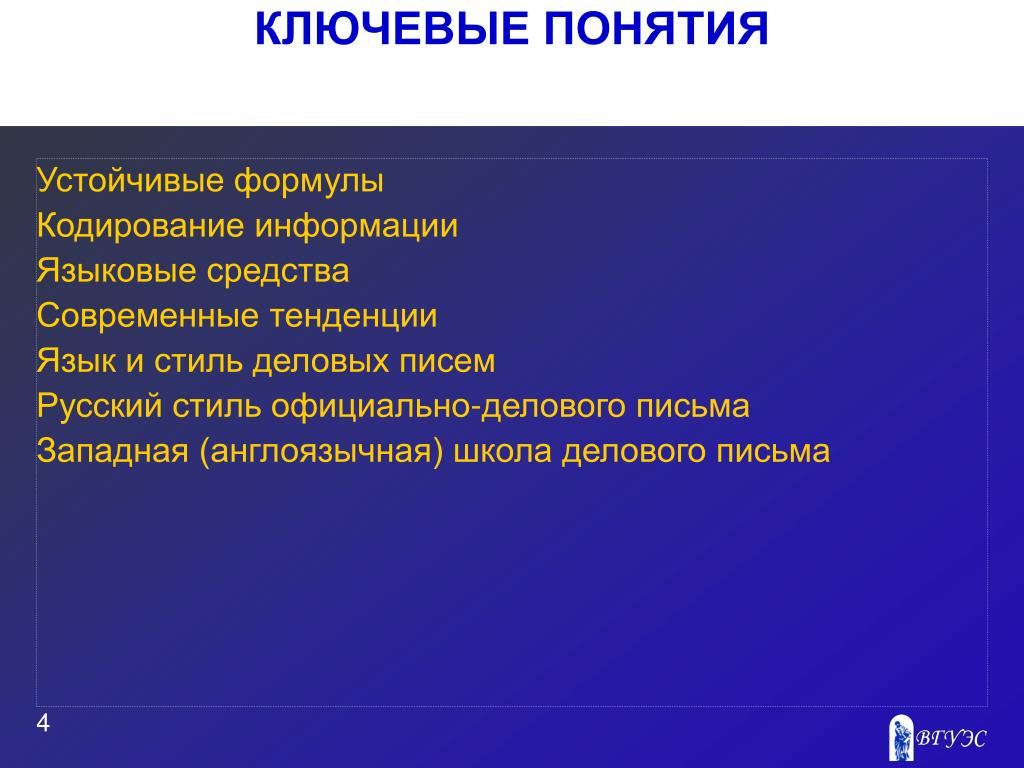 КЛЮЧЕВЫЕ ПОНЯТИЯ

Устойчивые формулы
Кодирование информации
Языковые средства
Современные тенденции
Язык и стиль деловых писем
Русский стиль официально-делового письма
Западная (англоязычная) школа делового письма

4

ВГУЭС